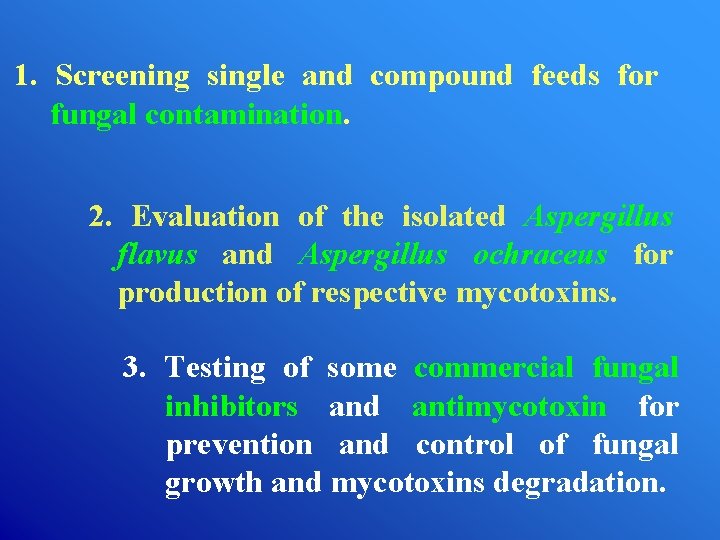 1. Screening single and compound feeds for fungal contamination.

2. Evaluation of the isolated Aspergillus flavus and Aspergillus ochraceus for production of respective mycotoxins.

3. Testing of some commercial fungal inhibitors and antimycotoxin for prevention and control of fungal growth and mycotoxins degradation.